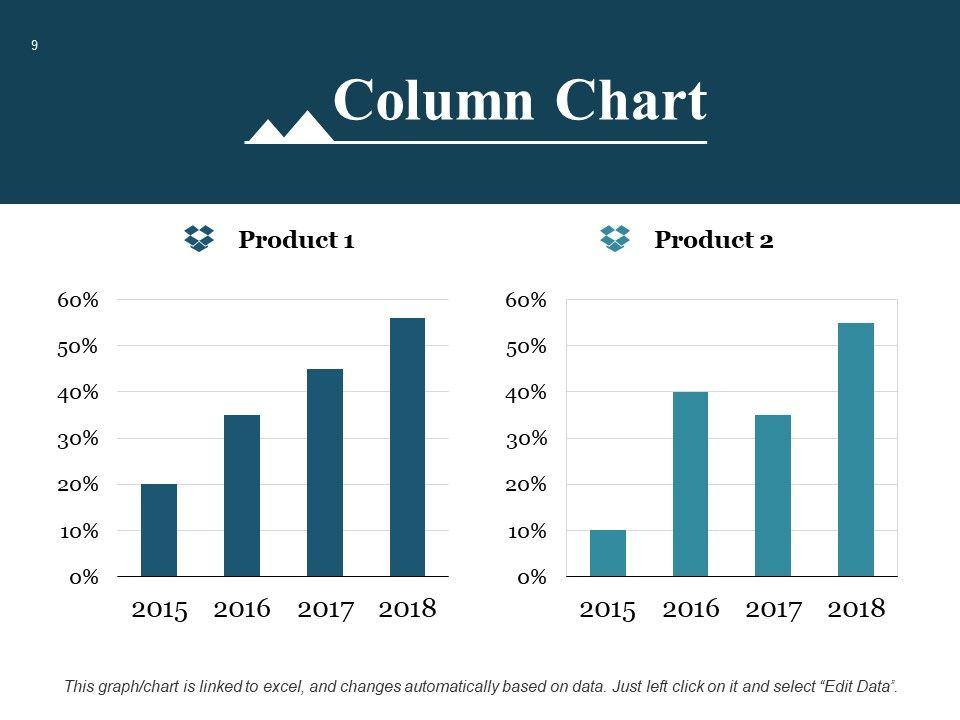 9

Column Chart

Product 1

60%
50%
40%
30%
20%
10%
0%

2015 2016 2017 2018

Product 2

60%
50%
40%
30%
20%
10%
0%

2015 2016 2017 2018

This graph/chart is linked to excel, and changes automatically based on data. Just left click on it and select "Edit Data".